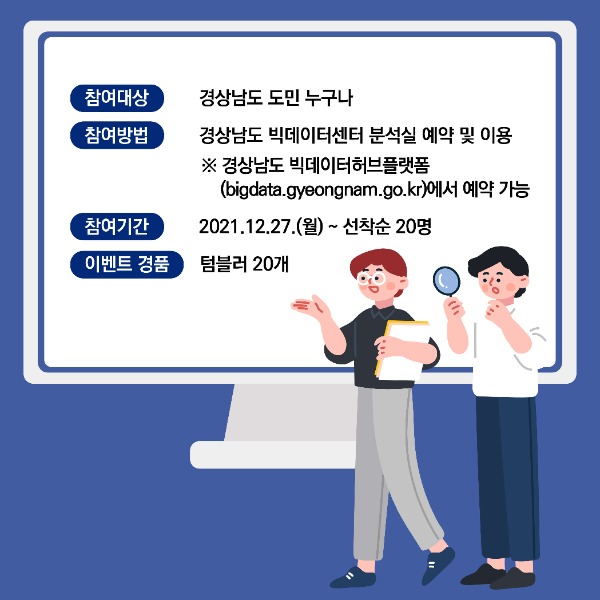 참여대상 경상남도 도민 누구나

참여방법 경상남도 빅데이터센터 분석실 예약 및 이용
※ 경상남도 빅데이터허브플랫폼 (bigdata.gyeongnam.go.kr)에서 예약 가능

참여기간 2021.12.27.(월) ~ 선착순 20명

이벤트 경품 텀블러 20개